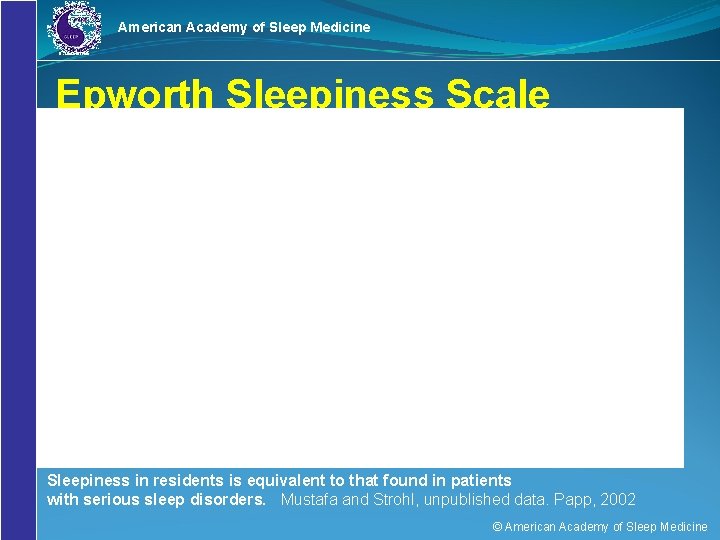 SLEEP

American Academy of Sleep Medicine

Epworth Sleepiness Scale

Sleepiness in residents is equivalent to that found in patients with serious sleep disorders. Mustafa and Strohl, unpublished data. Papp, 2002

© American Academy of Sleep Medicine